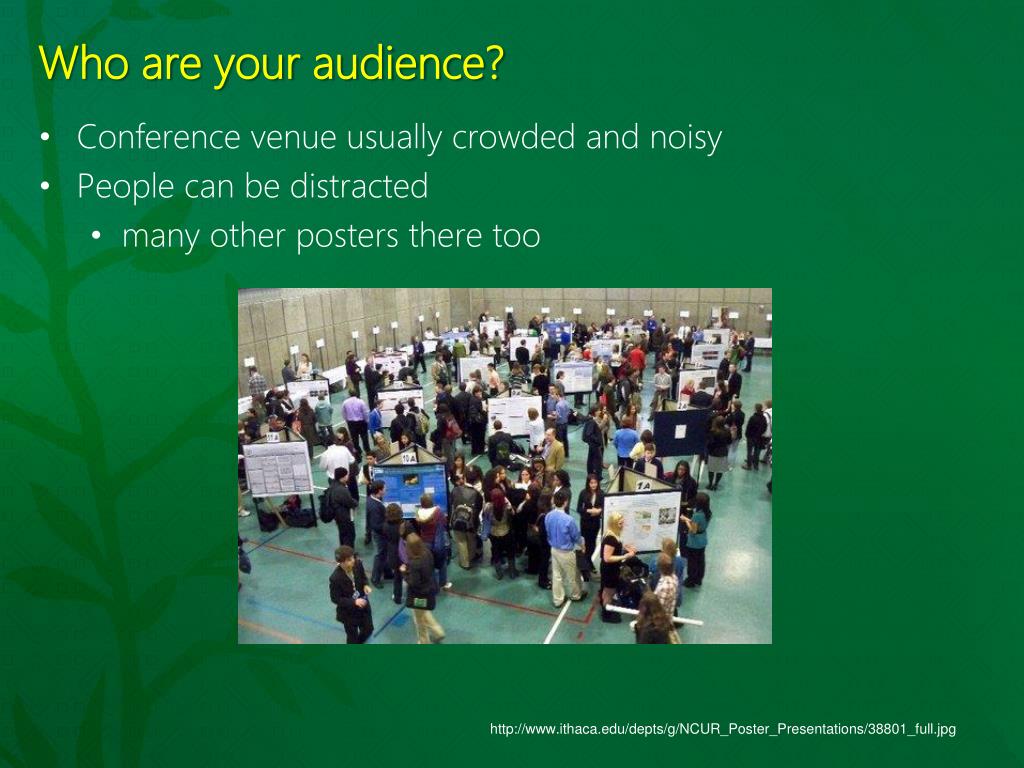 Who are your audience?

• Conference venue usually crowded and noisy
• People can be distracted
 • many other posters there too

10A

1A

http://www.ithaca.edu/depts/g/NCUR_Poster_Presentations/38801_full.jpg